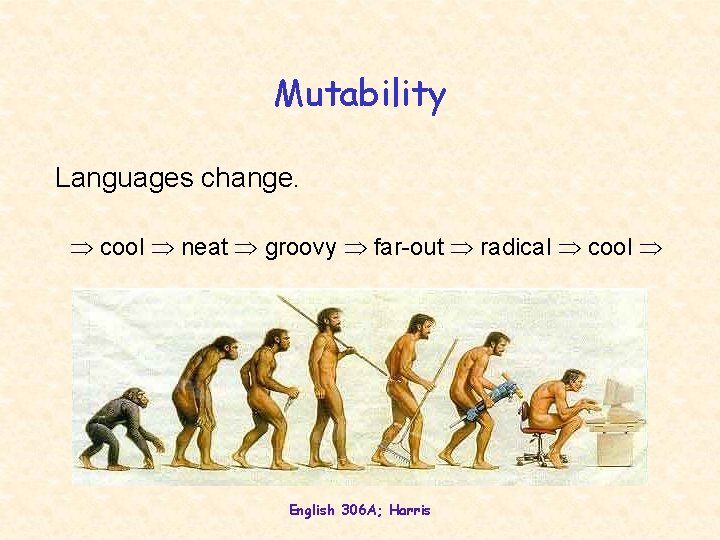 Mutability

Languages change.

$\Rightarrow$ cool $\Rightarrow$ neat $\Rightarrow$ groovy $\Rightarrow$ far-out $\Rightarrow$ radical $\Rightarrow$ cool $\Rightarrow$

English 306A; Harris